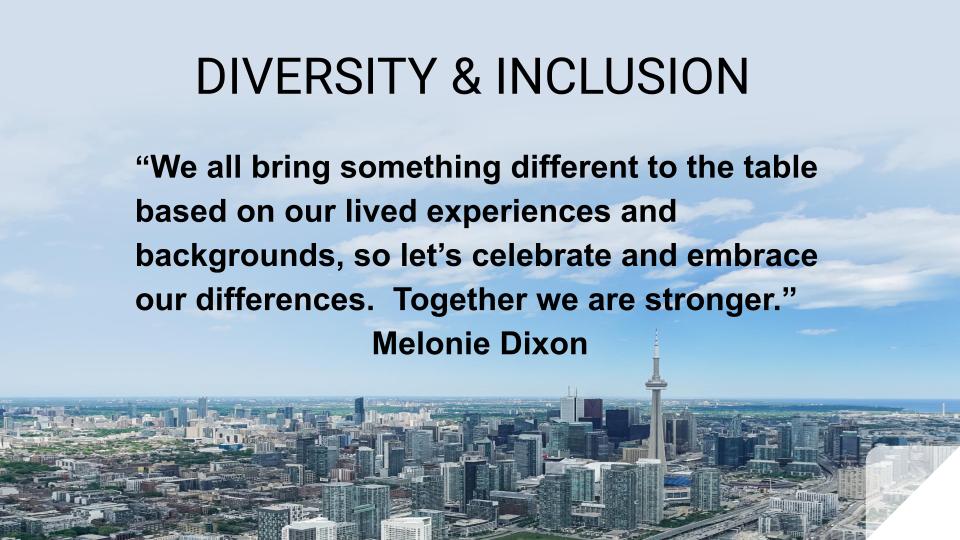 DIVERSITY & INCLUSION

“We all bring something different to the table based on our lived experiences and backgrounds, so let’s celebrate and embrace our differences.  Together we are stronger.”
Melonie Dixon